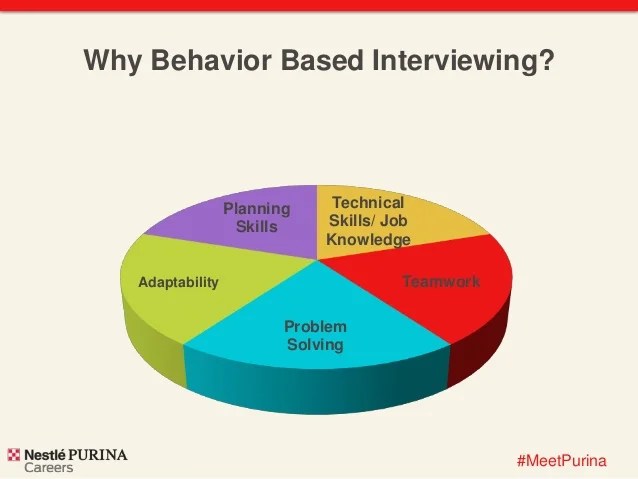 Why Behavior Based Interviewing?

Planning Skills

Technical Skills/ Job Knowledge

Adaptability

Teamwork

Problem Solving

Nestlé PURINA
Careers

#MeetPurina